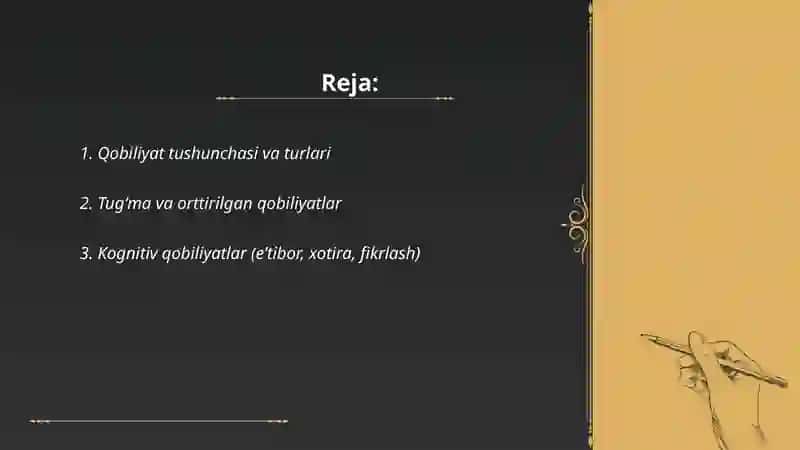 Reja:

1. Qobiliyat tushunchasi va turlari

2. Tug‘ma va orttirilgan qobiliyatlar

3. Kognitiv qobiliyatlar (e’tibor, xotira, fikrlash)